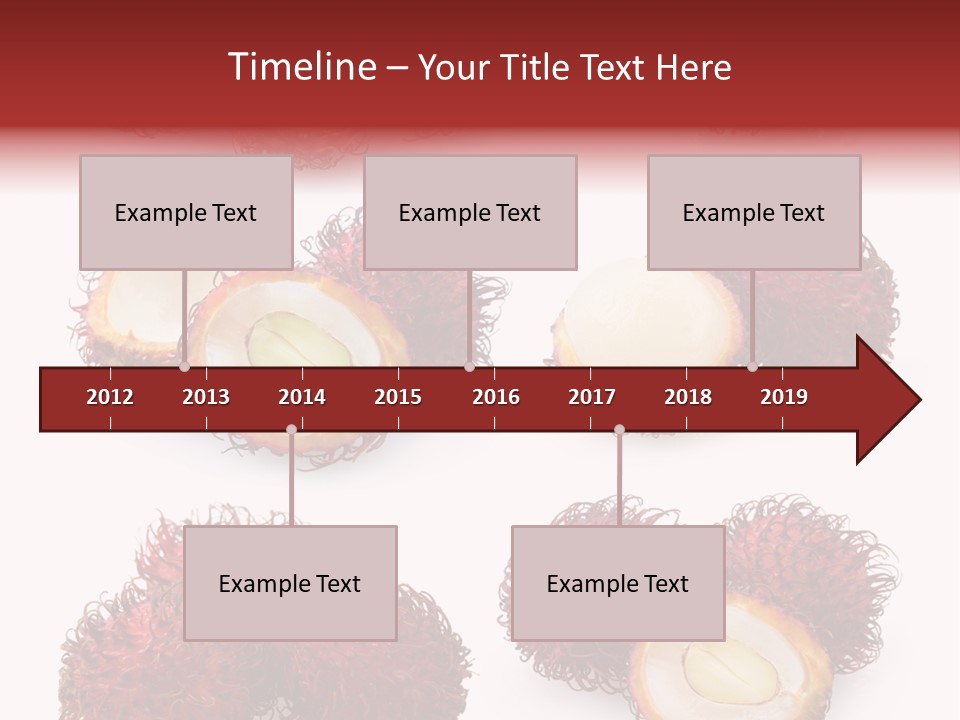 Timeline – Your Title Text Here

Example Text

Example Text

Example Text

2012 2013 2014 2015 2016 2017 2018 2019

Example Text

Example Text